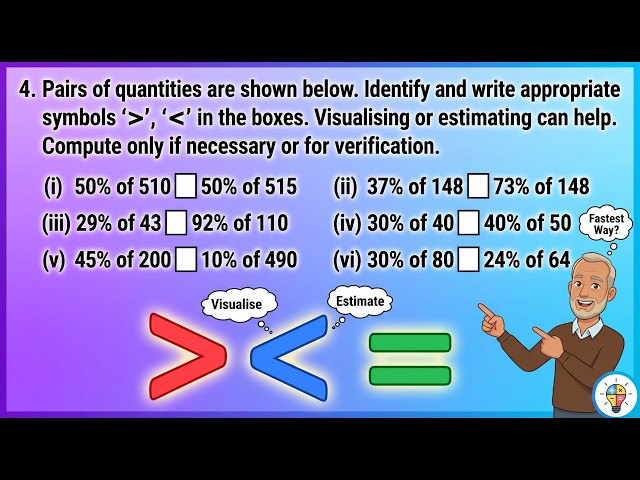 4. Pairs of quantities are shown below. Identify and write appropriate symbols '>', '<' in the boxes. Visualising or estimating can help. Compute only if necessary or for verification.

(i) 50% of 510 □ 50% of 515
(ii) 37% of 148 □ 73% of 148
(iii) 29% of 43 □ 92% of 110
(iv) 30% of 40 □ 40% of 50
(v) 45% of 200 □ 10% of 490
(vi) 30% of 80 □ 24% of 64

Fastest Way?

Visualise

Estimate

> < =